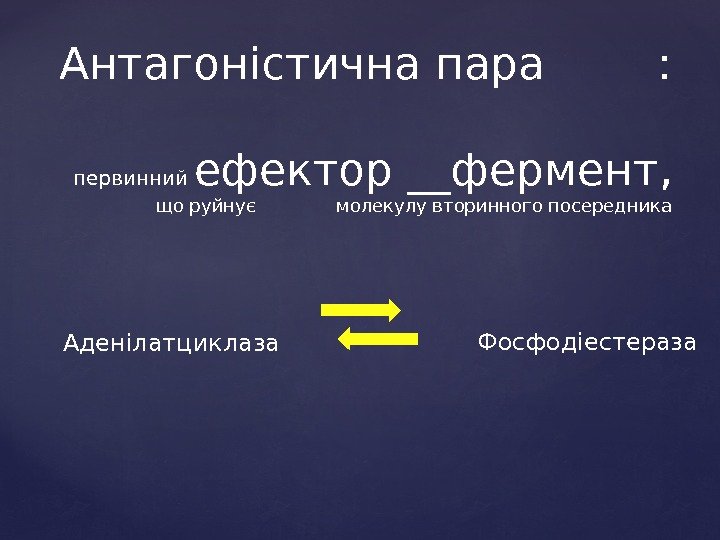 Антагоністична пара :

первинний ефектор __фермент, що руйнує молекулу вторинного посередника

Аденілатциклаза

Фосфодіестераза